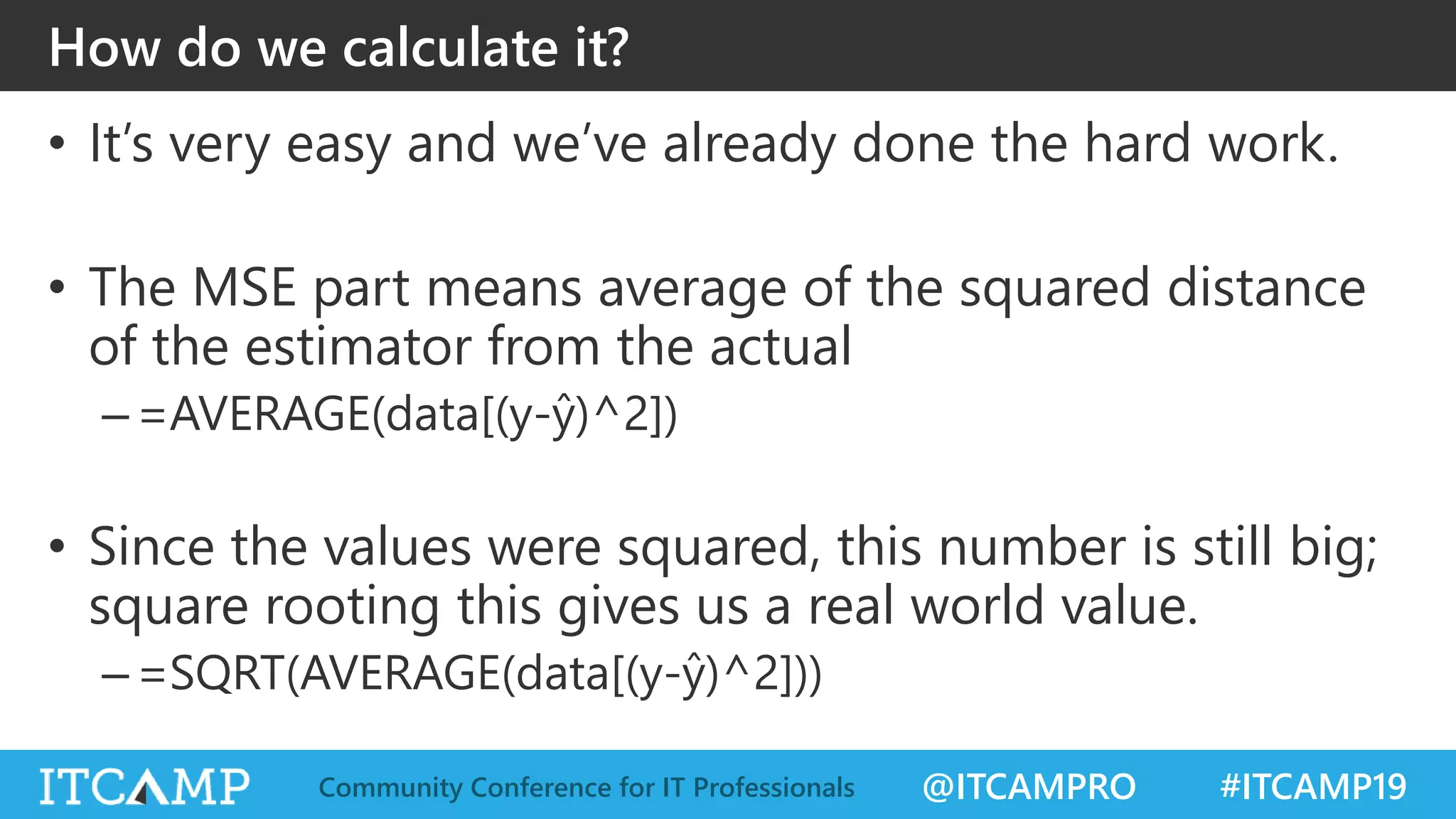 How do we calculate it?

• It's very easy and we've already done the hard work.

• The MSE part means average of the squared distance of the estimator from the actual

– =AVERAGE(data[(y-ŷ)^2])

• Since the values were squared, this number is still big; square rooting this gives us a real world value.

– =SQRT(AVERAGE(data[(y-ŷ)^2]))

ITCAMP Community Conference for IT Professionals @ITCAMPRO #ITCAMP19